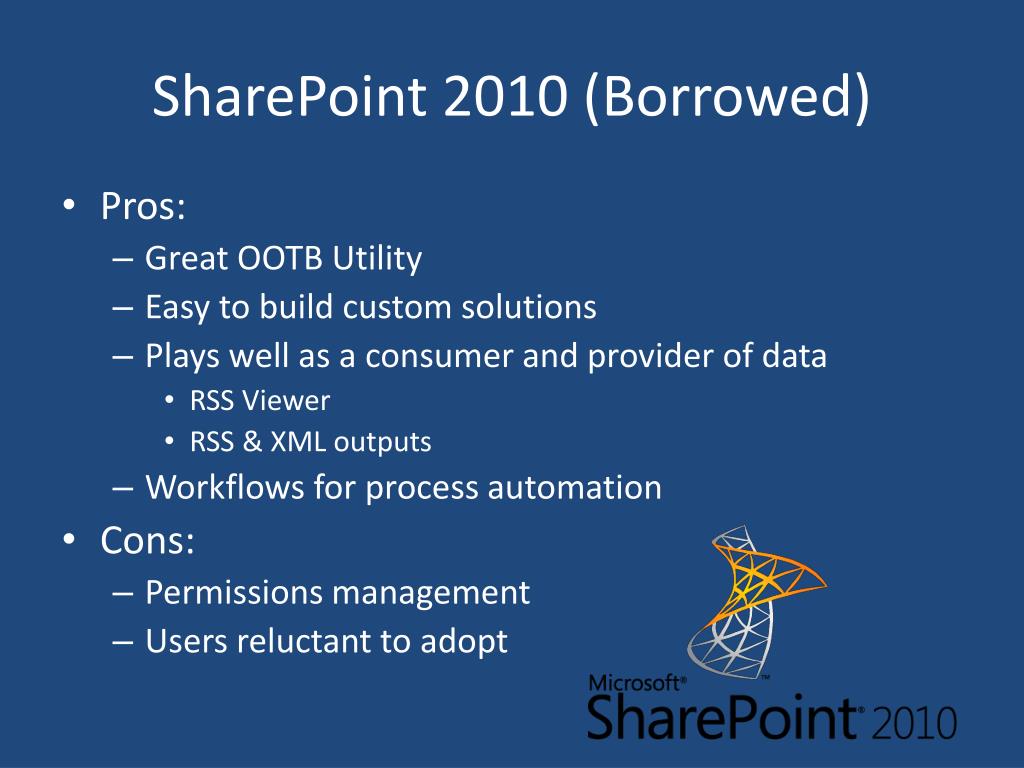 SharePoint 2010 (Borrowed)

• Pros:
– Great OOTB Utility
– Easy to build custom solutions
– Plays well as a consumer and provider of data
• RSS Viewer
• RSS & XML outputs
– Workflows for process automation
• Cons:
– Permissions management
– Users reluctant to adopt

Microsoft® SharePoint® 2010